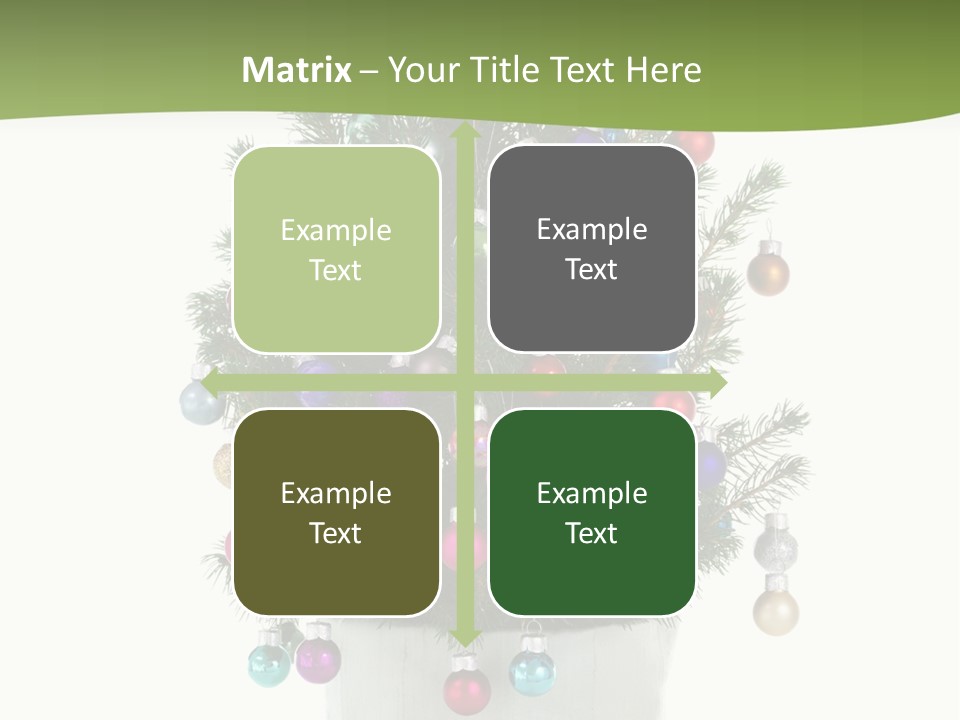 Matrix – Your Title Text Here

Example Text

Example Text

Example Text

Example Text